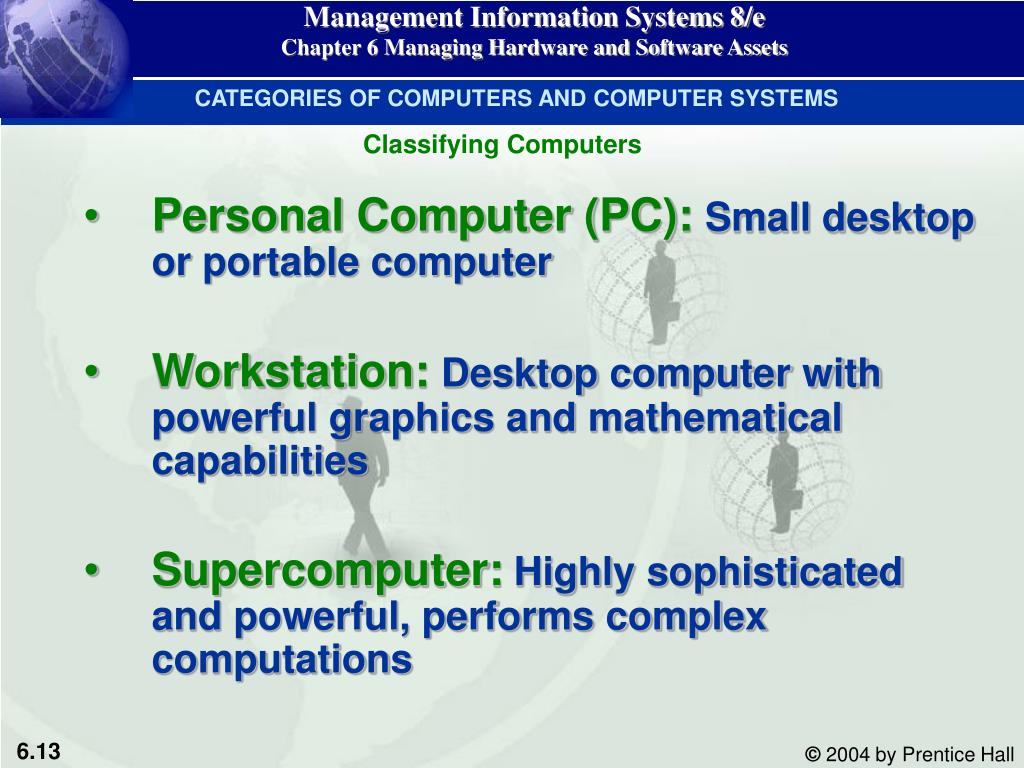 Management Information Systems 8/e
Chapter 6 Managing Hardware and Software Assets

CATEGORIES OF COMPUTERS AND COMPUTER SYSTEMS

Classifying Computers

• Personal Computer (PC): Small desktop or portable computer

• Workstation: Desktop computer with powerful graphics and mathematical capabilities

• Supercomputer: Highly sophisticated and powerful, performs complex computations

6.13

© 2004 by Prentice Hall